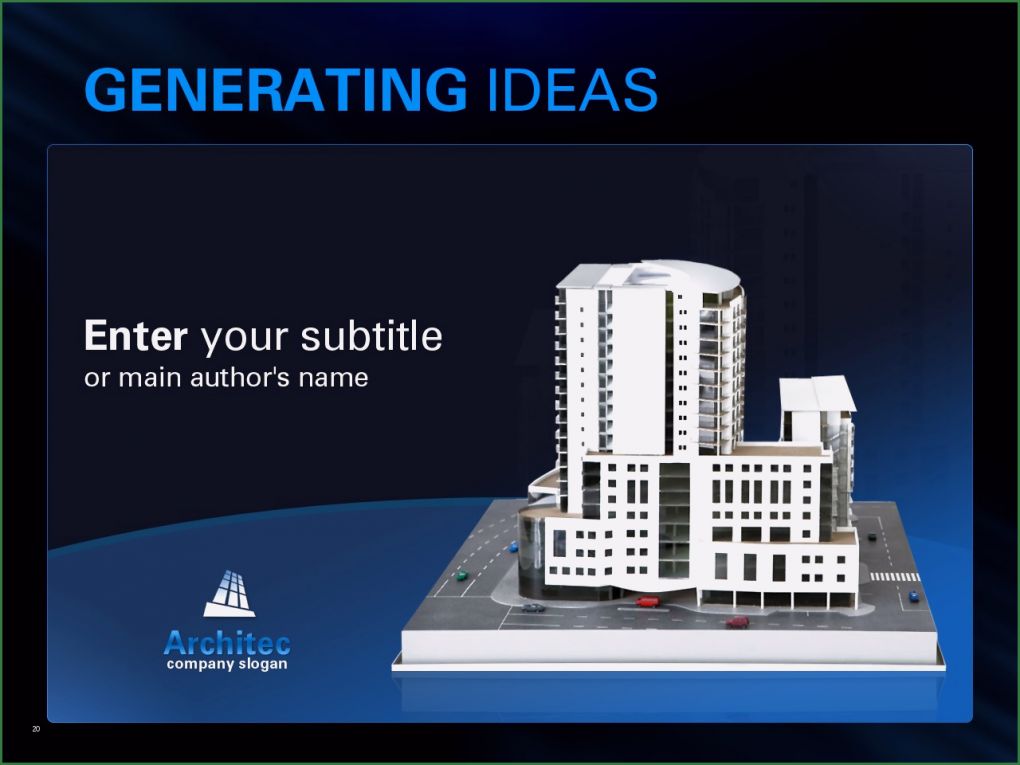 GENERATING IDEAS

Enter your subtitle
or main author's name

Architec
company slogan

20